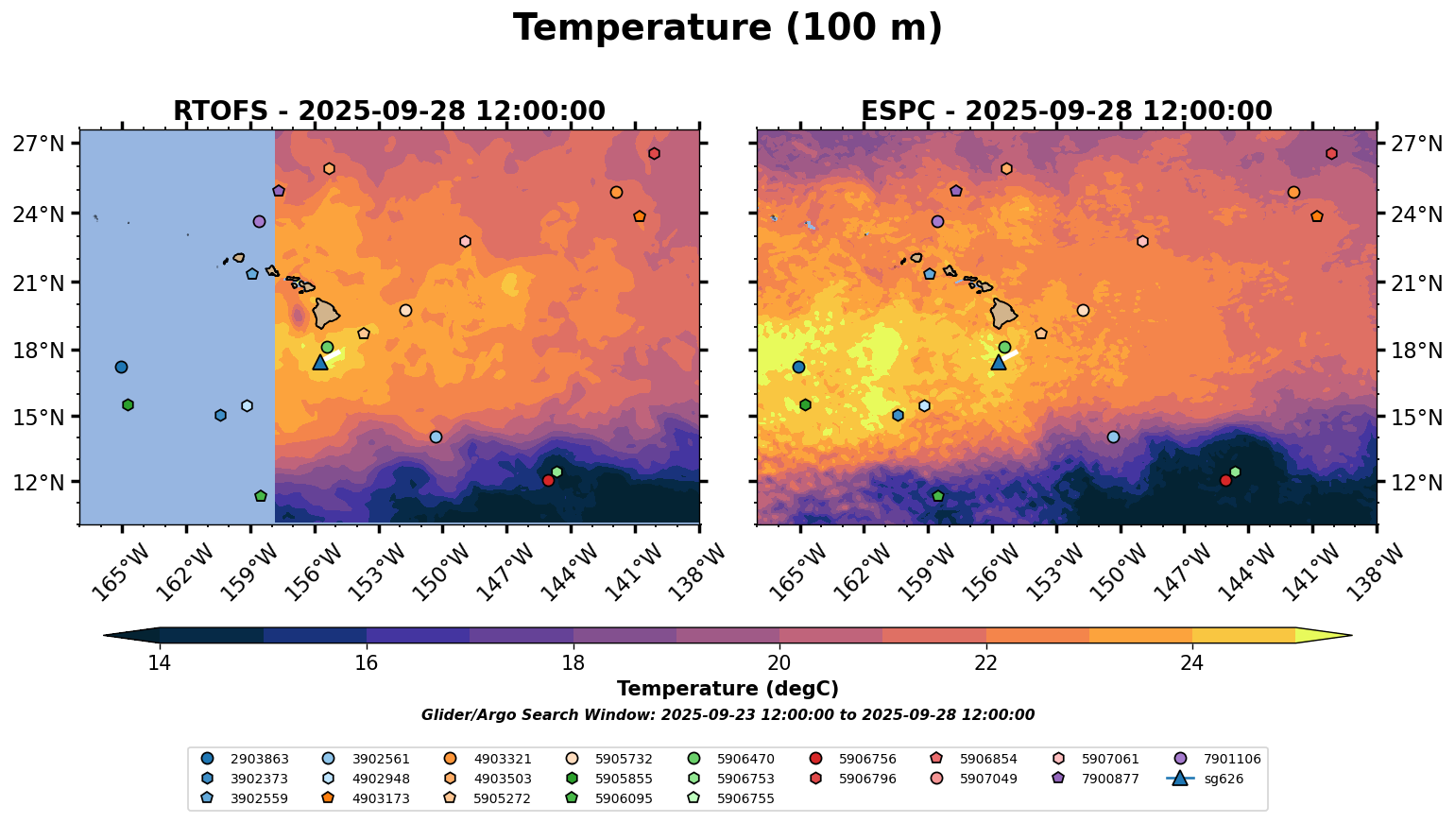 Temperature (100 m)

RTOFS - 2025-09-28 12:00:00

27°N
24°N
21°N
18°N
15°N
12°N

165°W 162°W 159°W 156°W 153°W 150°W 147°W 144°W 141°W 138°W

ESPC - 2025-09-28 12:00:00

27°N
24°N
21°N
18°N
15°N
12°N

165°W 162°W 159°W 156°W 153°W 150°W 147°W 144°W 141°W 138°W

14 16 18 20 22 24

Temperature (degC)

Glider/Argo Search Window: 2025-09-23 12:00:00 to 2025-09-28 12:00:00

2903863
3902373
3902559
3902561
4902948
4903173
4903321
4903503
5905272
5905732
5905855
5906095
5906470
5906753
5906755
5906756
5906796
5906854
5907049
5907061
7900877
7901106
sg626